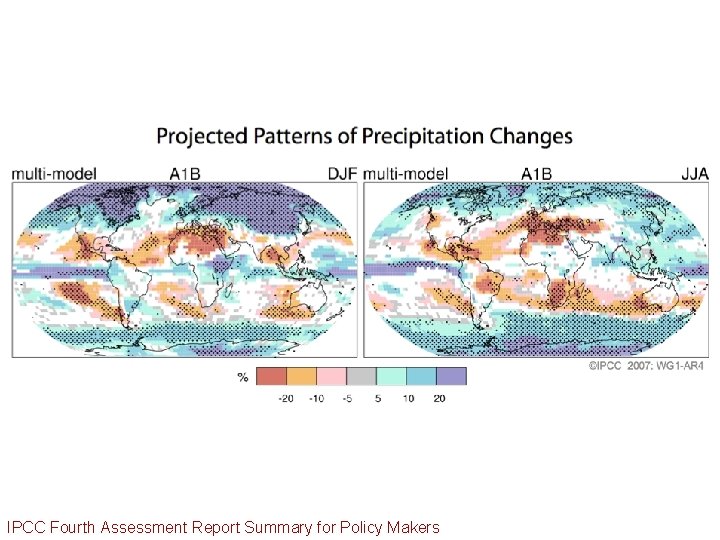 Projected Patterns of Precipitation Changes

multi-model A1B DJF

multi-model A1B JJA

©IPCC 2007: WG1-AR4

%

-20 -10 -5 5 10 20

IPCC Fourth Assessment Report Summary for Policy Makers